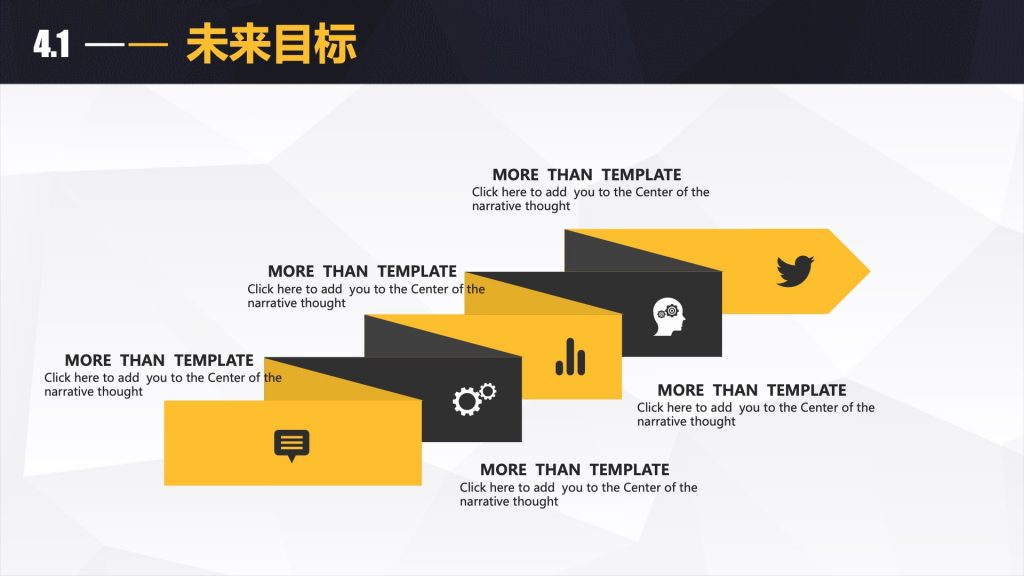 4.1 —— 未来目标

MORE THAN TEMPLATE
Click here to add you to the Center of the narrative thought

MORE THAN TEMPLATE
Click here to add you to the Center of the narrative thought

MORE THAN TEMPLATE
Click here to add you to the Center of the narrative thought

MORE THAN TEMPLATE
Click here to add you to the Center of the narrative thought

MORE THAN TEMPLATE
Click here to add you to the Center of the narrative thought